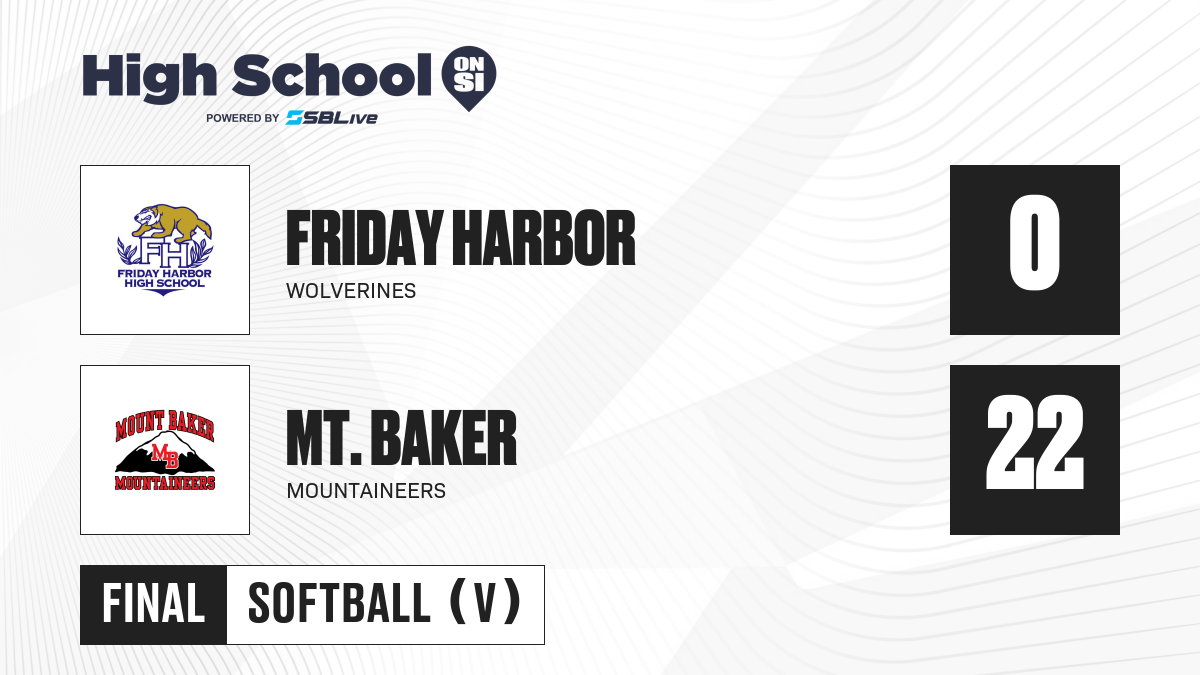 High School ON SI
POWERED BY SBLive

FH
FRIDAY HARBOR HIGH SCHOOL

FRIDAY HARBOR
WOLVERINES

0

MOUNT BAKER
MB
MOUNTAINEERS

MT. BAKER
MOUNTAINEERS

22

FINAL
SOFTBALL (V)